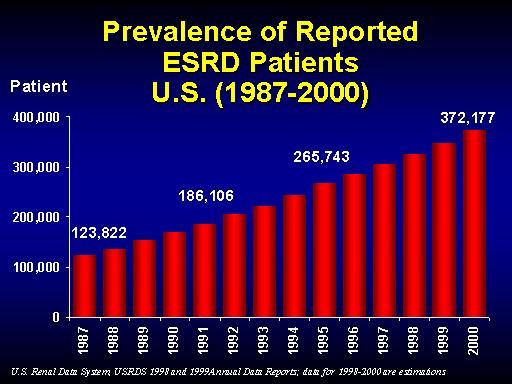 Prevalence of Reported ESRD Patients U.S. (1987-2000)

Patient

400,000
300,000
200,000
100,000
0

123,822
186,106
265,743
372,177

1987
1988
1989
1990
1991
1992
1993
1994
1995
1996
1997
1998
1999
2000

U.S. Renal Data System, USRDS 1998 and 1999Annual Data Reports; data for 1998-2000 are estimations